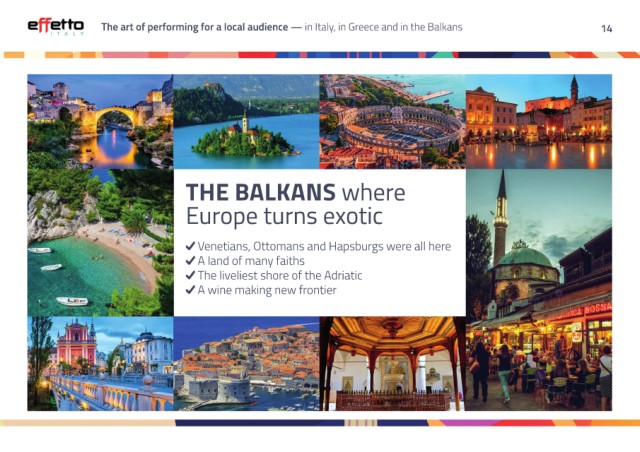 effetto ITALY

The art of performing for a local audience — in Italy, in Greece and in the Balkans

14

THE BALKANS where Europe turns exotic

✔ Venetians, Ottomans and Hapsburgs were all here
✔ A land of many faiths
✔ The liveliest shore of the Adriatic
✔ A wine making new frontier

BOSNA